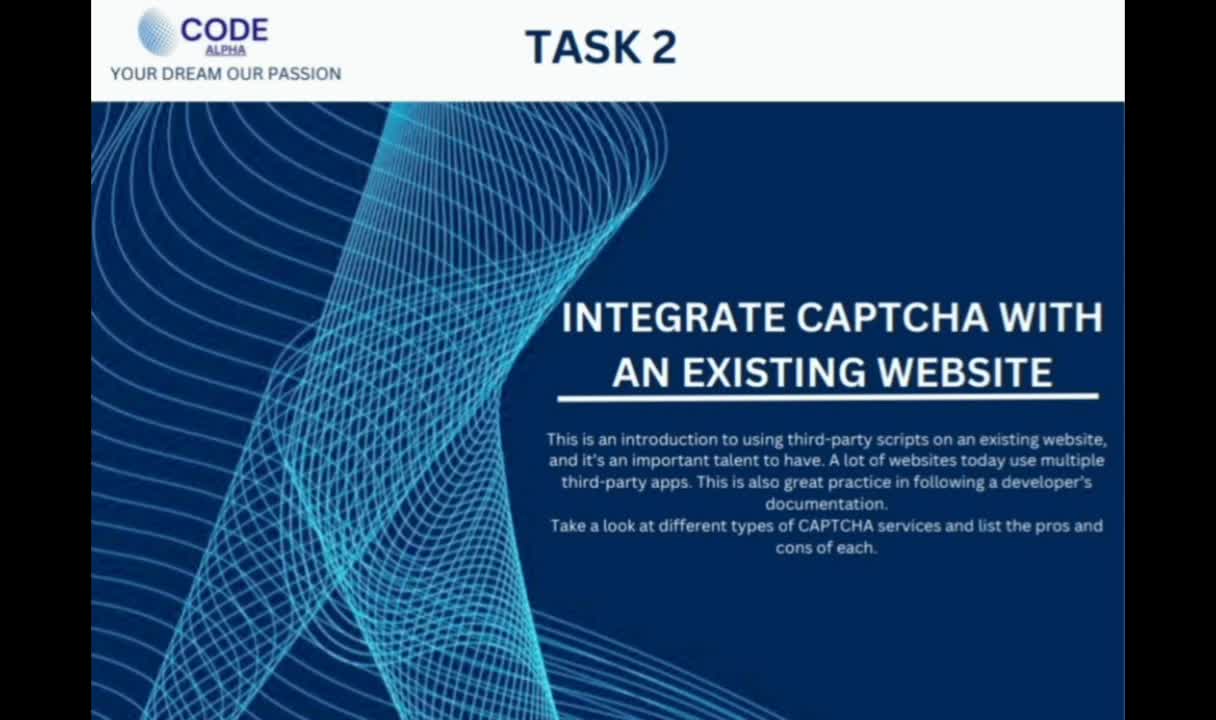 CODE
ALPHA
YOUR DREAM OUR PASSION

TASK 2

INTEGRATE CAPTCHA WITH AN EXISTING WEBSITE

This is an introduction to using third-party scripts on an existing website, and it's an important talent to have. A lot of websites today use multiple third-party apps. This is also great practice in following a developer's documentation.
Take a look at different types of CAPTCHA services and list the pros and cons of each.